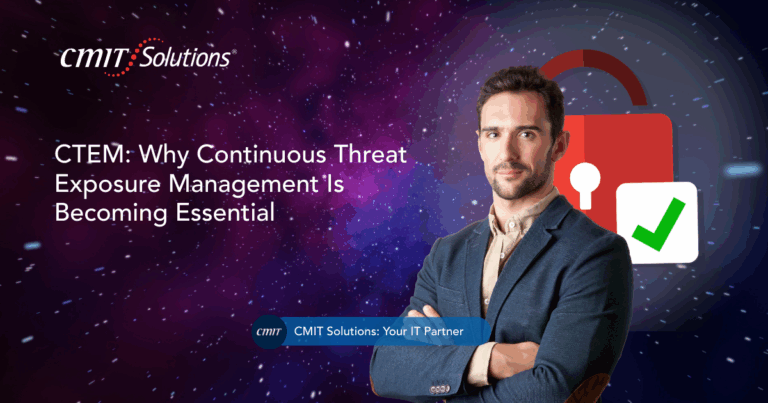 CMIT Solutions®

CTEM: Why Continuous Threat Exposure Management Is Becoming Essential

CMIT

CMIT Solutions: Your IT Partner